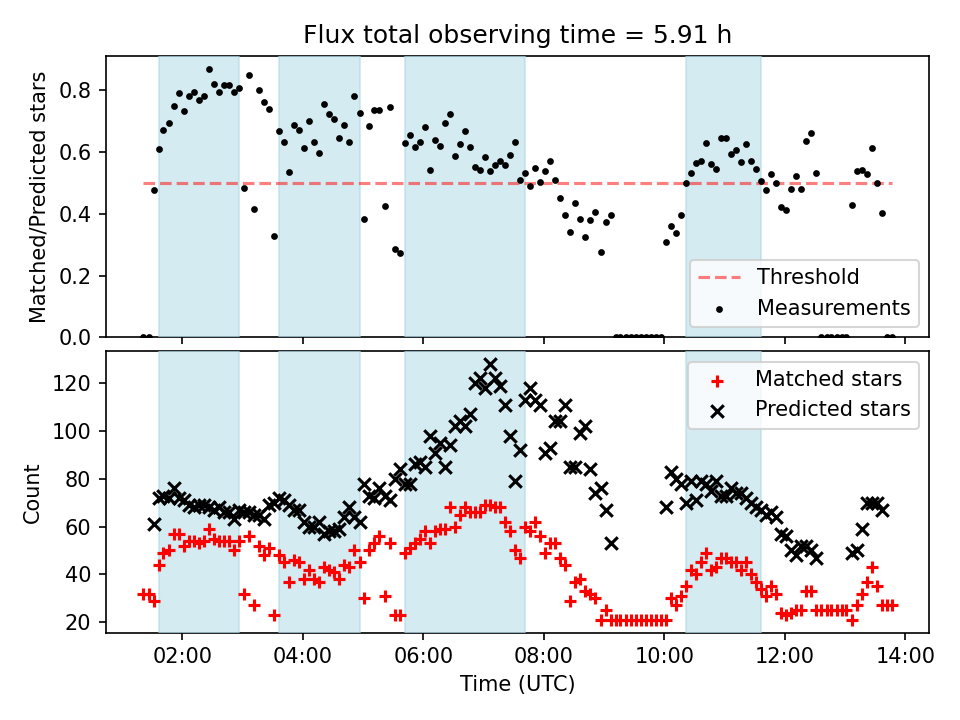 Flux total observing time = 5.91 h

Matched/Predicted stars

0.8
0.6
0.4
0.2
0.0

Threshold
Measurements

Count

120
100
80
60
40
20

Matched stars
Predicted stars

02:00
04:00
06:00
08:00
10:00
12:00
14:00

Time (UTC)